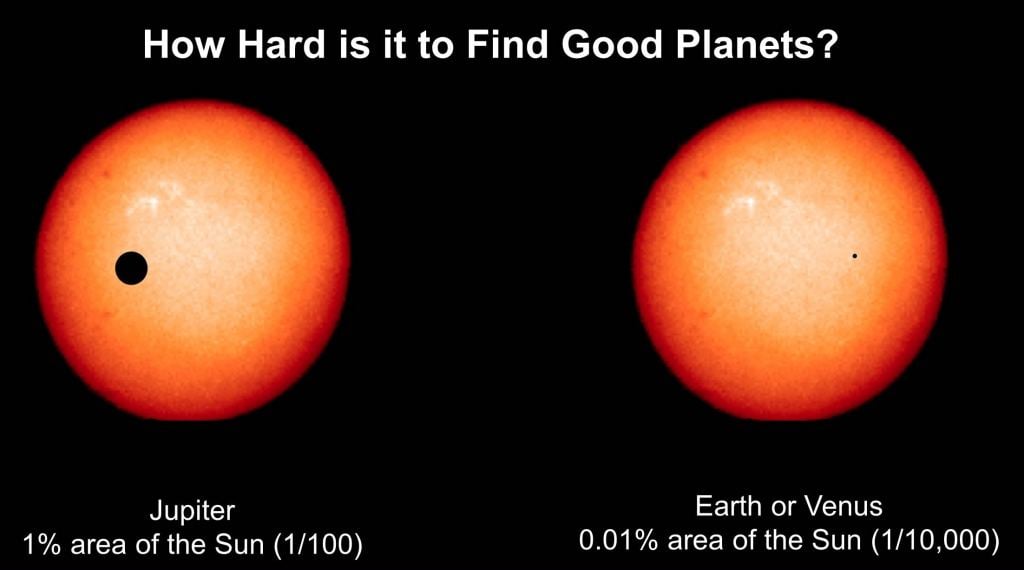 How Hard is it to Find Good Planets?

Jupiter
1% area of the Sun (1/100)

Earth or Venus
0.01% area of the Sun (1/10,000)